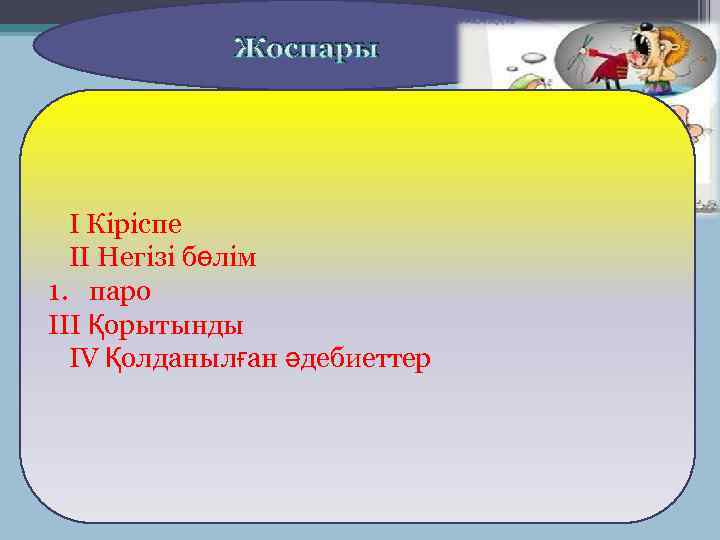 Жоспары

I Кіріспе
II Негізі бөлім
1. паро
III Қорытынды
IV Қолданылған әдебиеттер